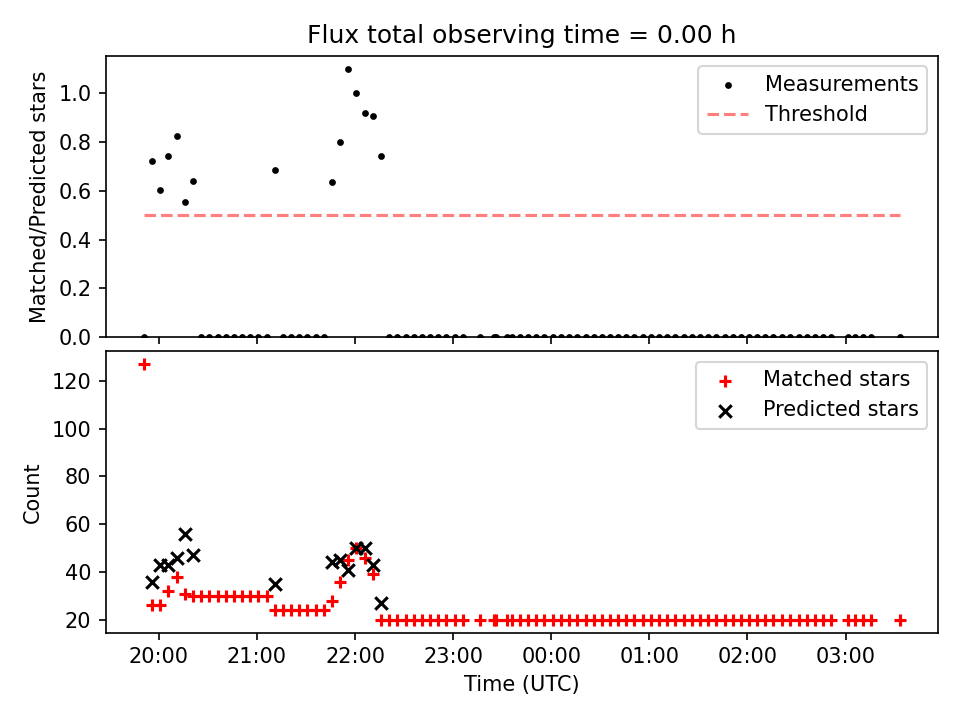 Flux total observing time = 0.00 h

Matched/Predicted stars

1.0
0.8
0.6
0.4
0.2
0.0

Measurements
Threshold

Count

120
100
80
60
40
20

Matched stars
Predicted stars

20:00
21:00
22:00
23:00
00:00
01:00
02:00
03:00

Time (UTC)